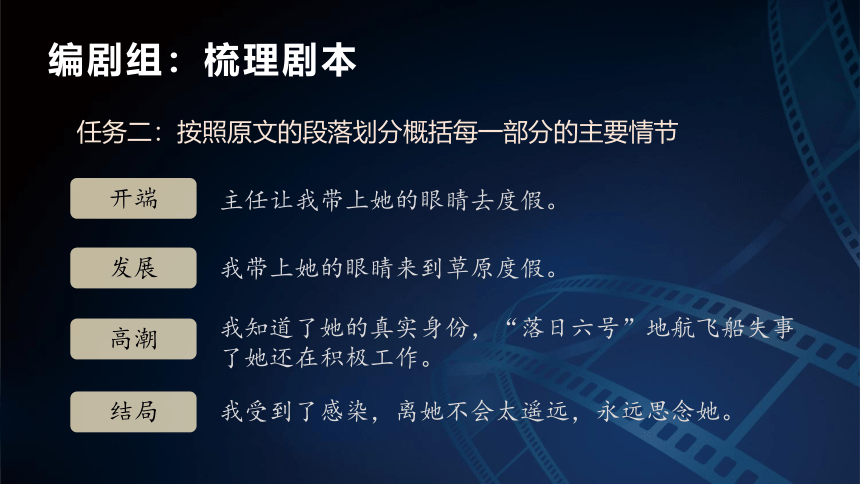 编剧组：梳理剧本

任务二：按照原文的段落划分概括每一部分的主要情节

开端
主任让我带上她的眼睛去度假。

发展
我带上她的眼睛来到草原度假。

高潮
我知道了她的真实身份，“落日六号”地航飞船失事了她还在积极工作。

结局
我受到了感染，离她不会太遥远，永远思念她。